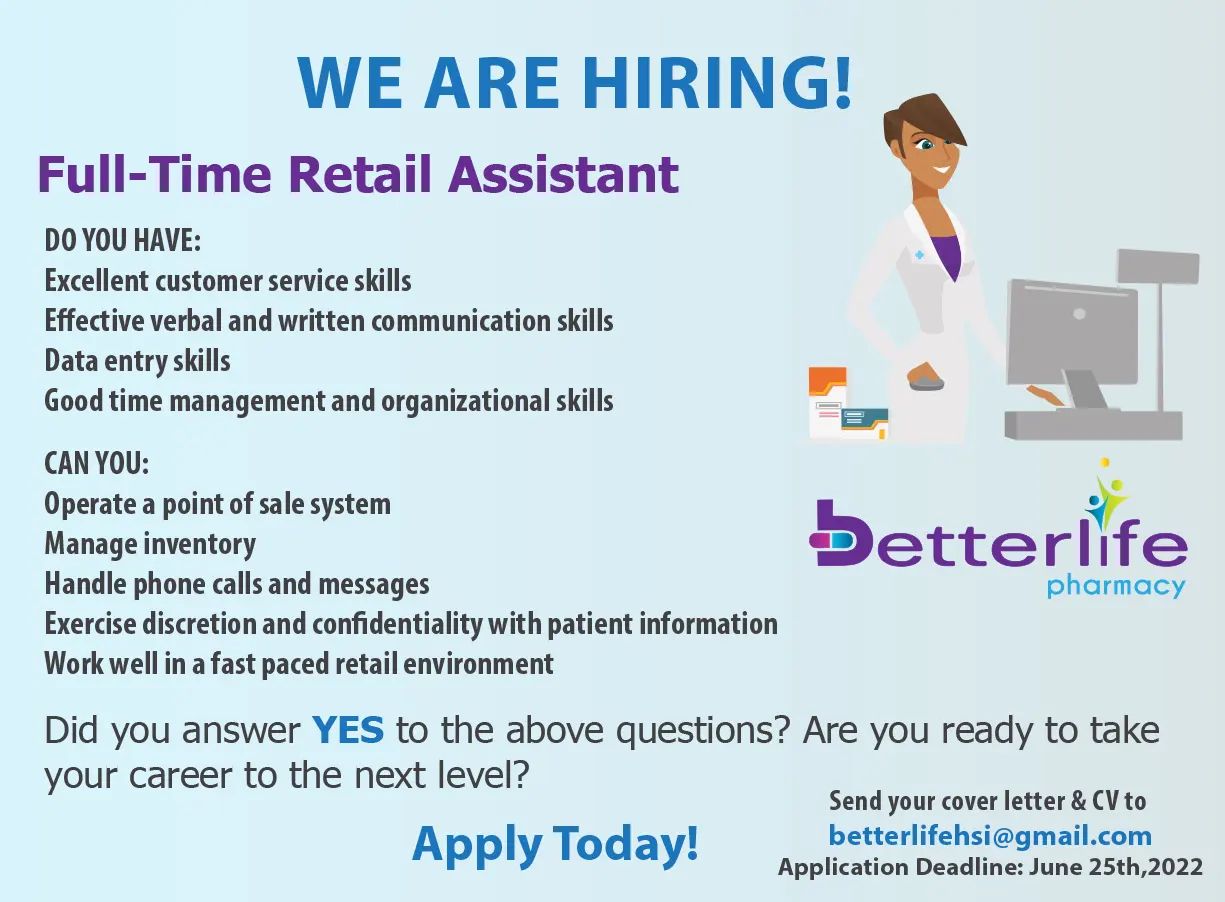 WE ARE HIRING!

Full-Time Retail Assistant

DO YOU HAVE:
Excellent customer service skills
Effective verbal and written communication skills
Data entry skills
Good time management and organizational skills

CAN YOU:
Operate a point of sale system
Manage inventory
Handle phone calls and messages
Exercise discretion and confidentiality with patient information
Work well in a fast paced retail environment

betterlife pharmacy

Did you answer YES to the above questions? Are you ready to take your career to the next level?

Apply Today!

Send your cover letter & CV to
betterlifehsi@gmail.com
Application Deadline: June 25th,2022